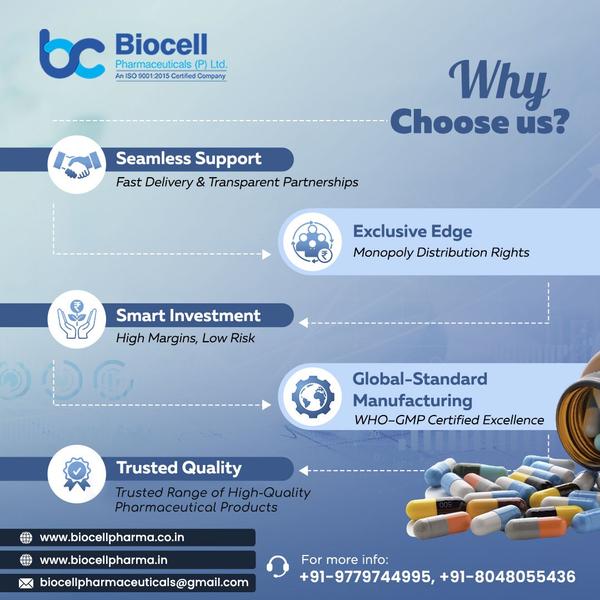 bc Biocell
Pharmaceuticals (P) Ltd.
An ISO 9001:2015 Certified Company

Why
Choose us?

Seamless Support
Fast Delivery & Transparent Partnerships

Exclusive Edge
Monopoly Distribution Rights

Smart Investment
High Margins, Low Risk

Global-Standard Manufacturing
WHO-GMP Certified Excellence

Trusted Quality
Trusted Range of High-Quality Pharmaceutical Products

www.biocellpharma.co.in
www.biocellpharma.in
biocellpharmaceuticals@gmail.com

For more info:
+91-9779744995, +91-8048055436